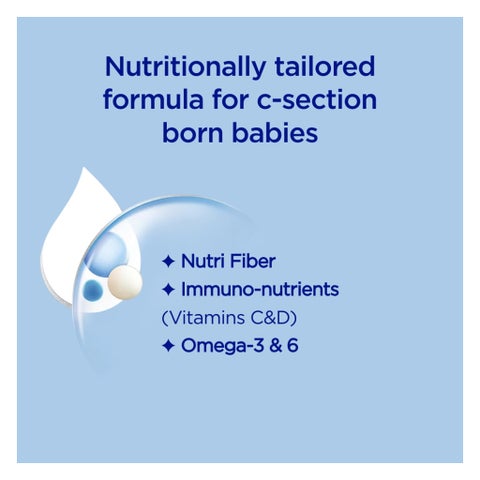 Nutritionally tailored formula for c-section born babies

✦ Nutri Fiber
✦ Immuno-nutrients (Vitamins C&D)
✦ Omega-3 & 6